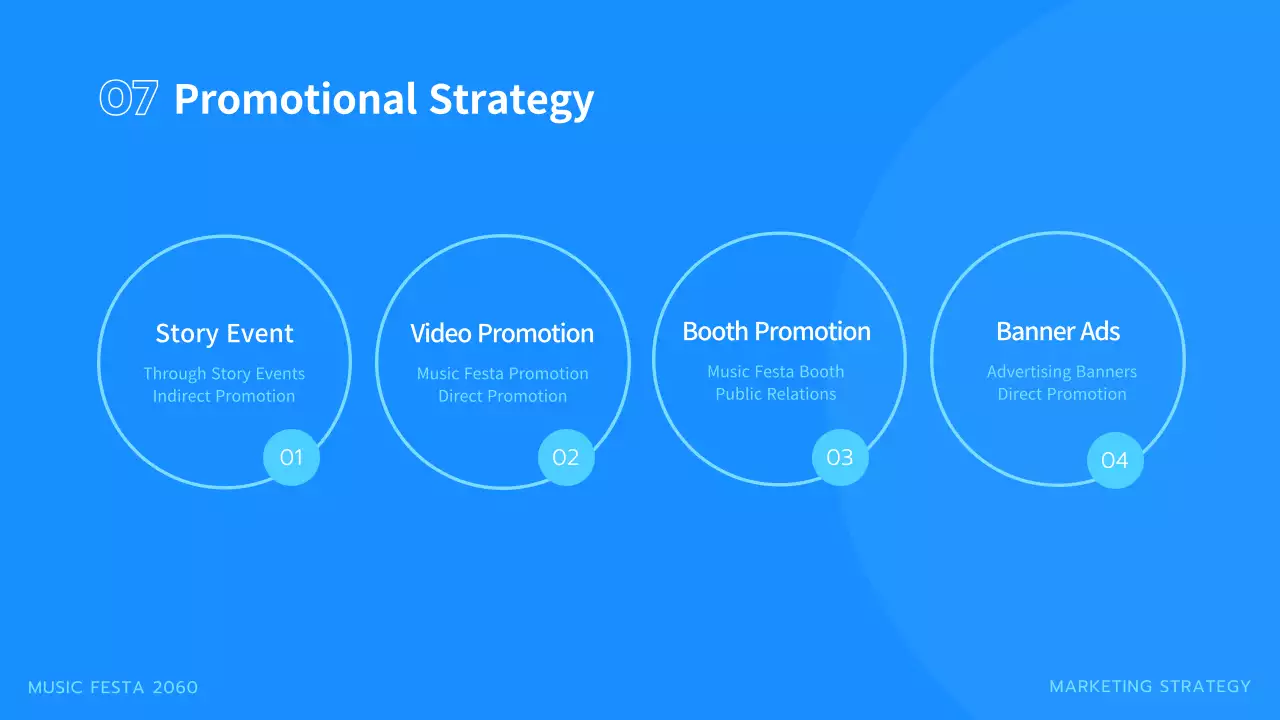 07 Promotional Strategy

Story Event
Through Story Events
Indirect Promotion
01

Video Promotion
Music Festa Promotion
Direct Promotion
02

Booth Promotion
Music Festa Booth
Public Relations
03

Banner Ads
Advertising Banners
Direct Promotion
04

MUSIC FESTA 2060

MARKETING STRATEGY